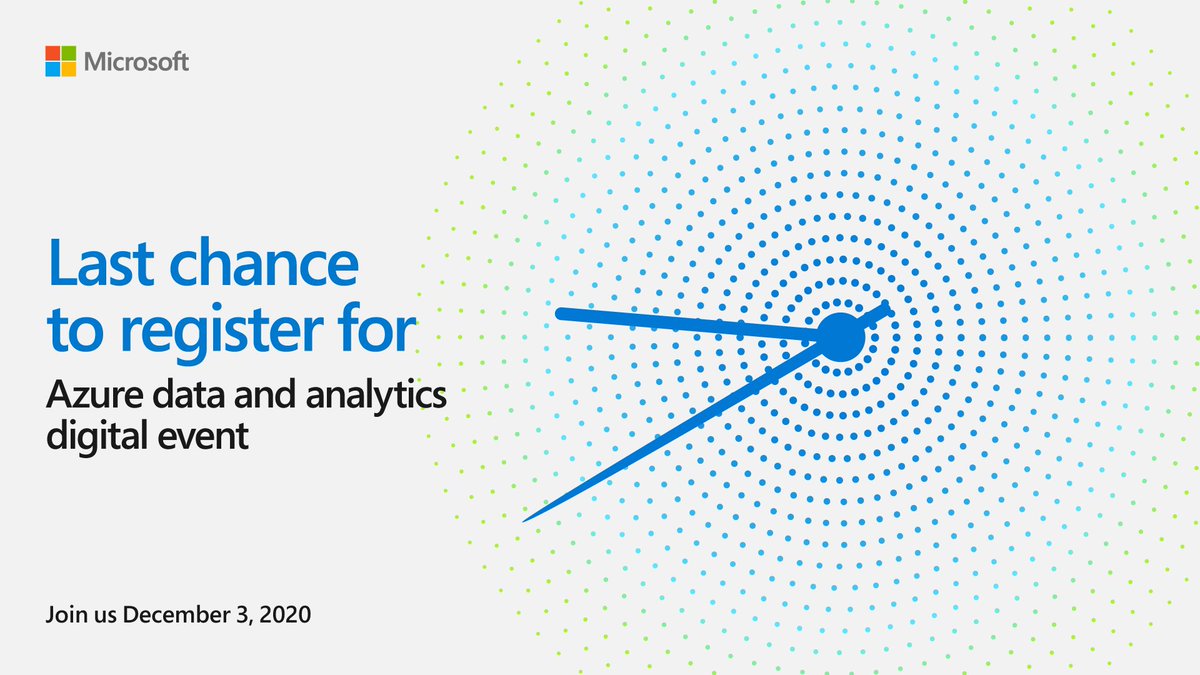 Microsoft

Last chance to register for

Azure data and analytics digital event

Join us December 3, 2020